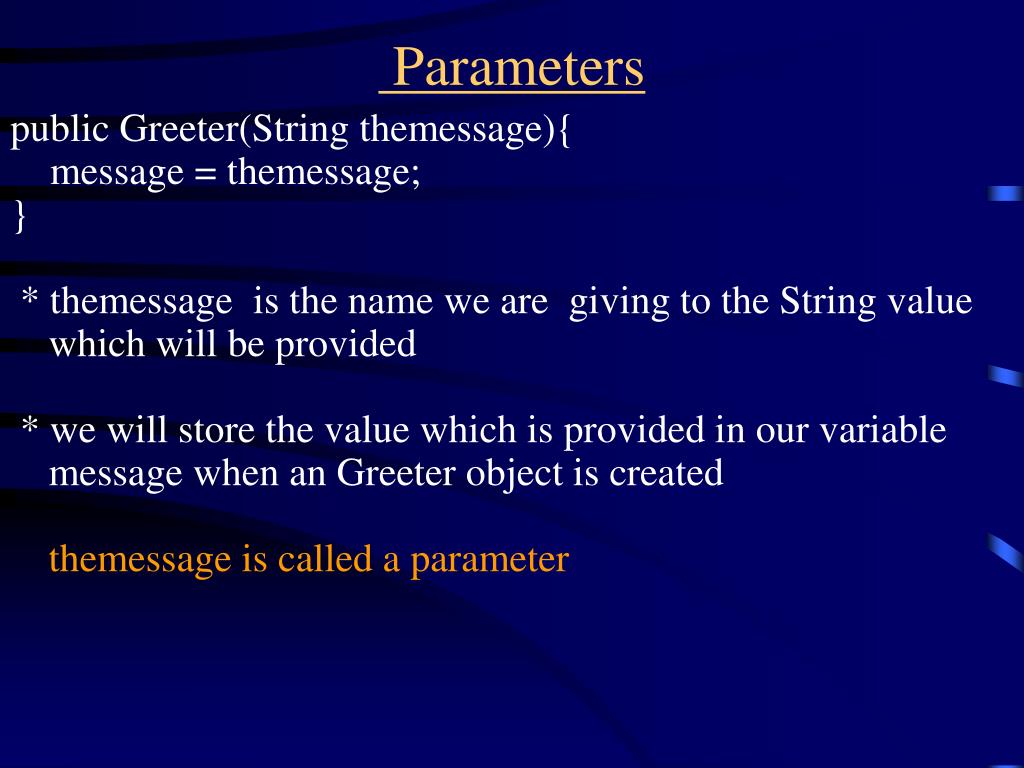 Parameters

public Greeter(String themessage){
message = themessage;
}

* themessage is the name we are giving to the String value which will be provided

* we will store the value which is provided in our variable message when an Greeter object is created

themessage is called a parameter